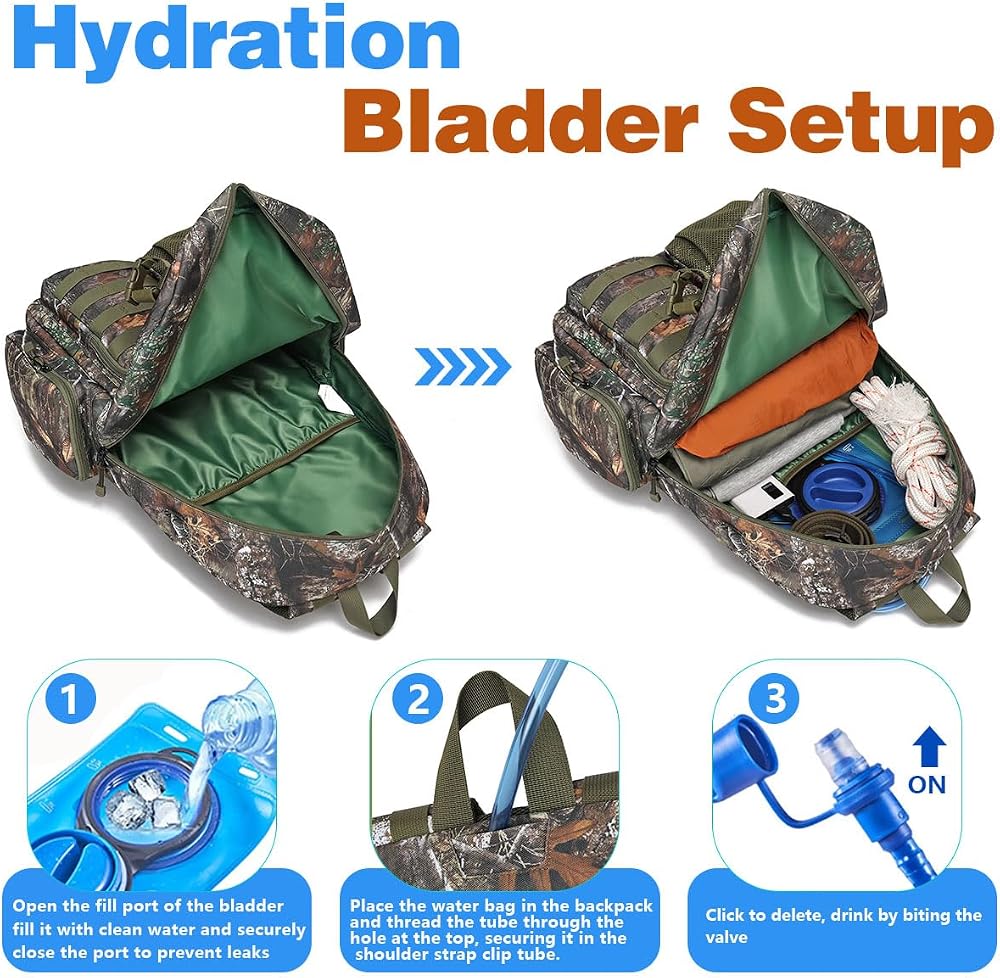 Hydration
Bladder Setup

1

Open the fill port of the bladder fill it with clean water and securely close the port to prevent leaks

2

Place the water bag in the backpack and thread the tube through the hole at the top, securing it in the shoulder strap clip tube.

3

ON

Click to delete, drink by biting the valve